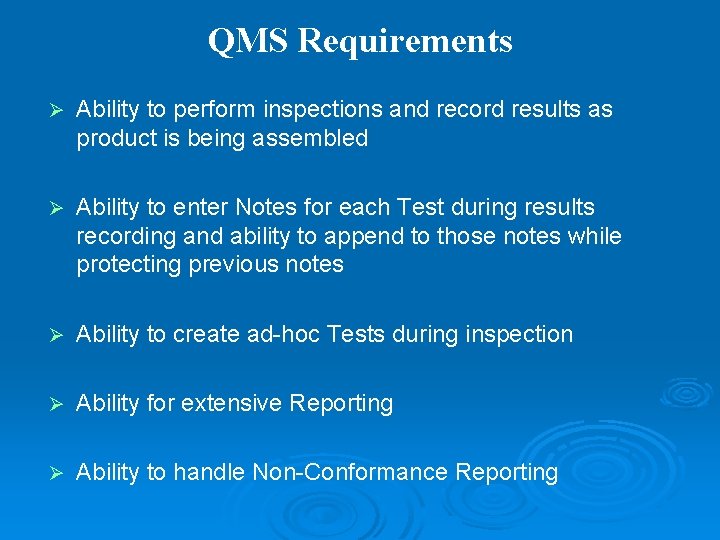 QMS Requirements

➢ Ability to perform inspections and record results as product is being assembled

➢ Ability to enter Notes for each Test during results recording and ability to append to those notes while protecting previous notes

➢ Ability to create ad-hoc Tests during inspection

➢ Ability for extensive Reporting

➢ Ability to handle Non-Conformance Reporting